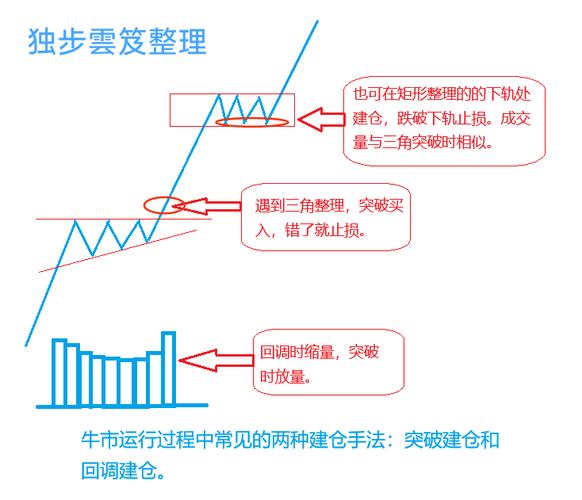 独步雲笈整理

也可在矩形整理的的下轨处建仓，跌破下轨止损。成交量与三角突破时相似。

遇到三角整理，突破买入，错了就止损。

回调时缩量，突破时放量。

牛市运行过程中常见的两种建仓手法：突破建仓和回调建仓。